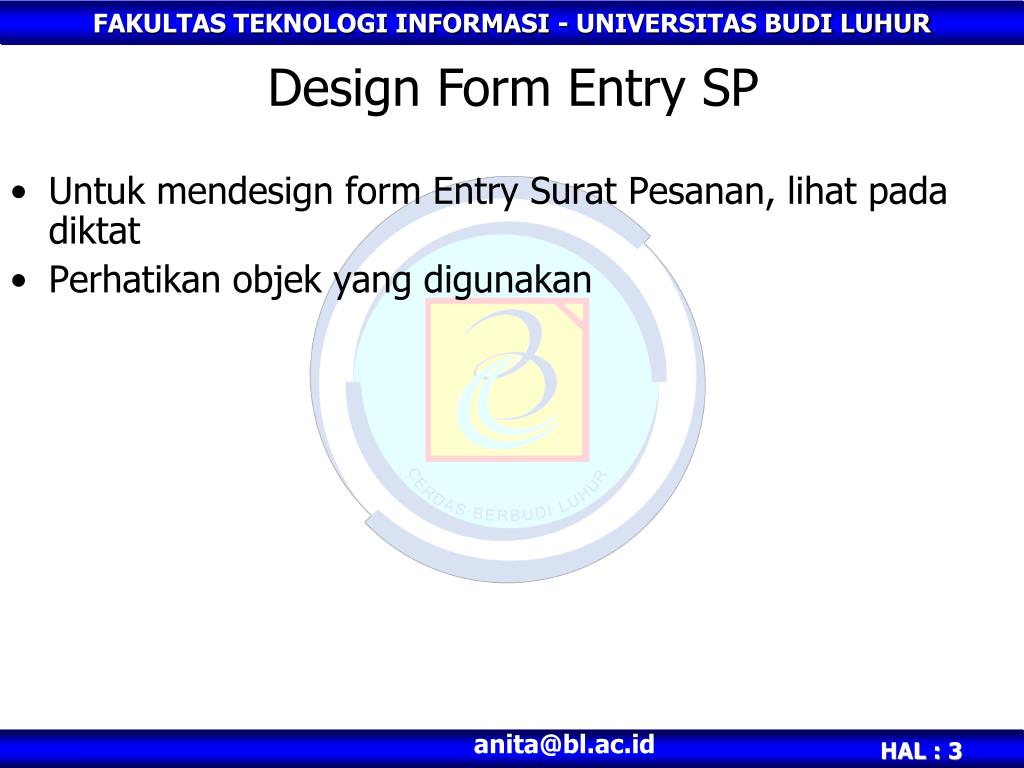 FAKULTAS TEKNOLOGI INFORMASI - UNIVERSITAS BUDI LUHUR

Design Form Entry SP

• Untuk mendesign form Entry Surat Pesanan, lihat pada diktat
• Perhatikan objek yang digunakan

CERDAS BERBUDI LUHUR

anita@bl.ac.id

HAL : 3